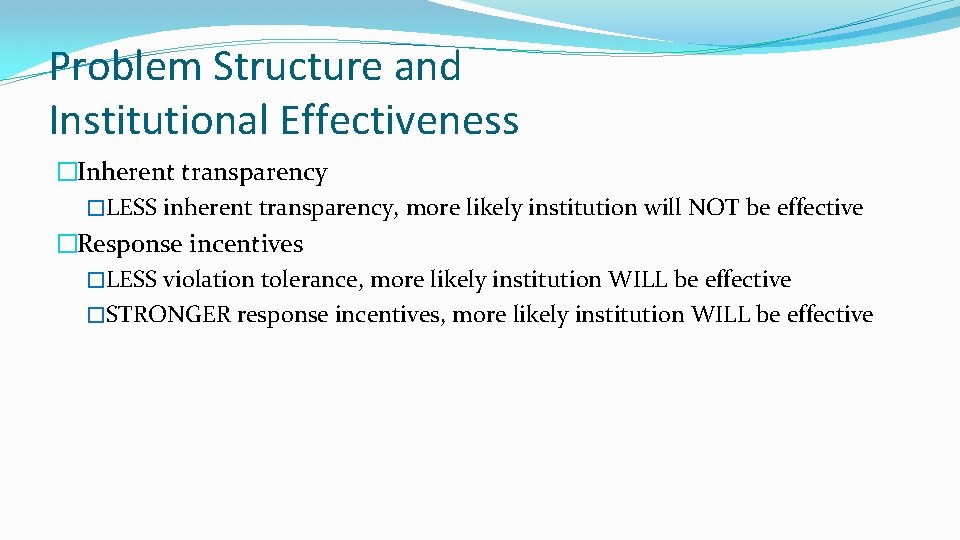 Problem Structure and Institutional Effectiveness

�Inherent transparency

�LESS inherent transparency, more likely institution will NOT be effective

�Response incentives

�LESS violation tolerance, more likely institution WILL be effective

�STRONGER response incentives, more likely institution WILL be effective